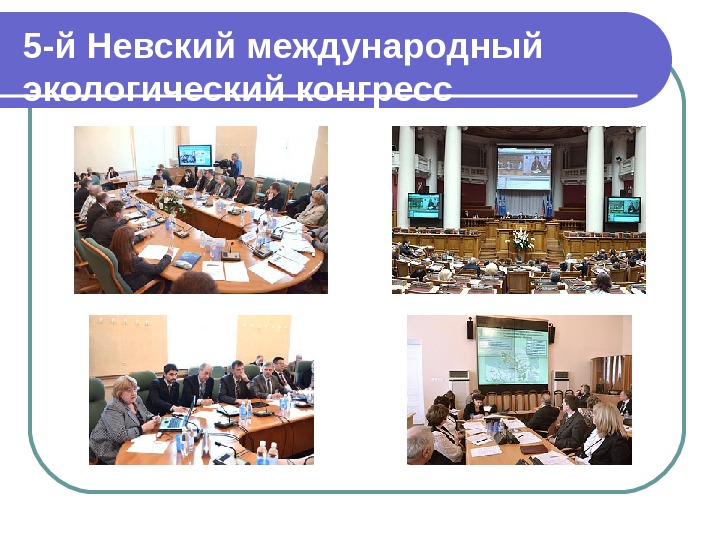 5-й Невский международный экологический конгресс